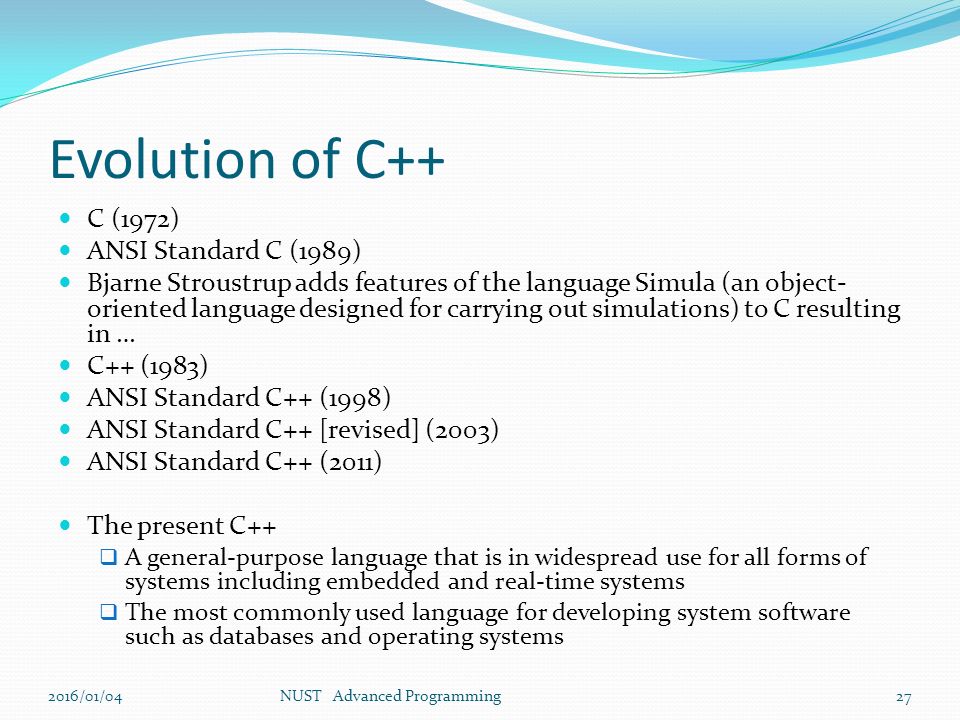 Evolution of C++

- C (1972)
- ANSI Standard C (1989)
- Bjarne Stroustrup adds features of the language Simula (an object-oriented language designed for carrying out simulations) to C resulting in …
- C++ (1983)
- ANSI Standard C++ (1998)
- ANSI Standard C++ [revised] (2003)
- ANSI Standard C++ (2011)

- The present C++
  - A general-purpose language that is in widespread use for all forms of systems including embedded and real-time systems
  - The most commonly used language for developing system software such as databases and operating systems

2016/01/04 NUST Advanced Programming 27